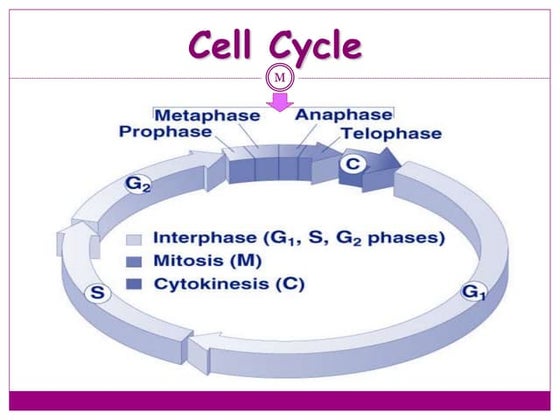 Cell Cycle

M

Metaphase
Anaphase
Prophase
Telophase

C

$G_2$

Interphase ($G_1$, S, $G_2$ phases)
Mitosis (M)
Cytokinesis (C)

S

$G_1$